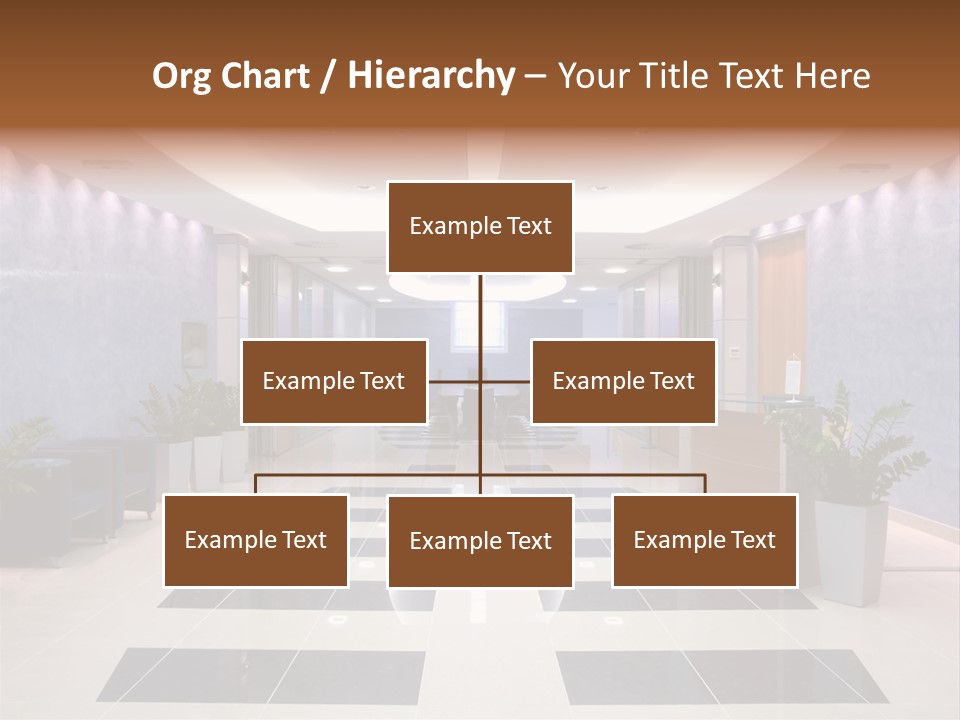 Org Chart / Hierarchy – Your Title Text Here

Example Text

Example Text

Example Text

Example Text

Example Text

Example Text